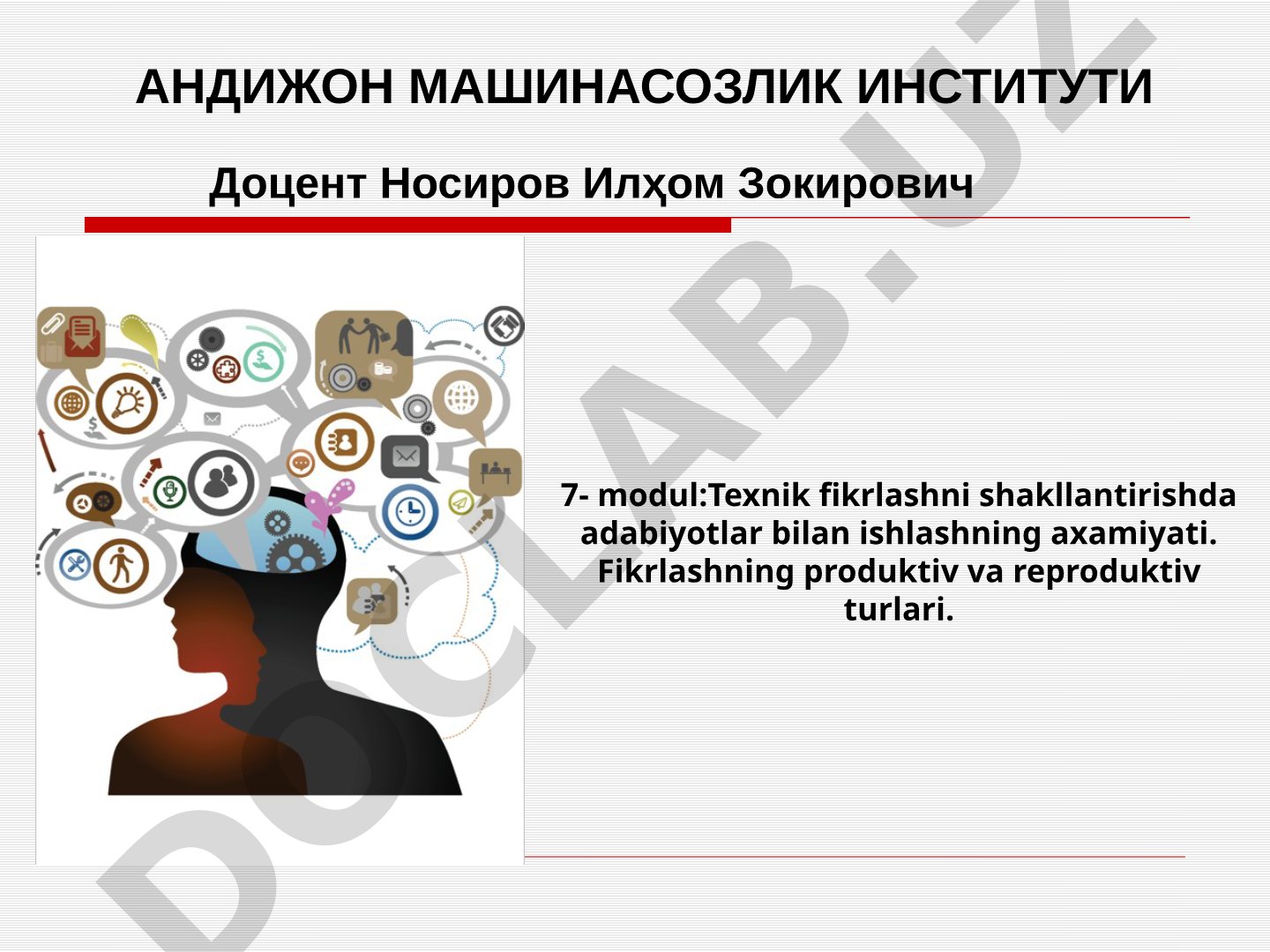 АНДИЖОН МАШИНАСОЗЛИК ИНСТИТУТИ

Доцент Носиров Илҳом Зокирович

7- modul:Texnik fikrlashni shakllantirishda adabiyotlar bilan ishlashning axamiyati. Fikrlashning produktiv va reproduktiv turlari.

DOCLAB.UZ